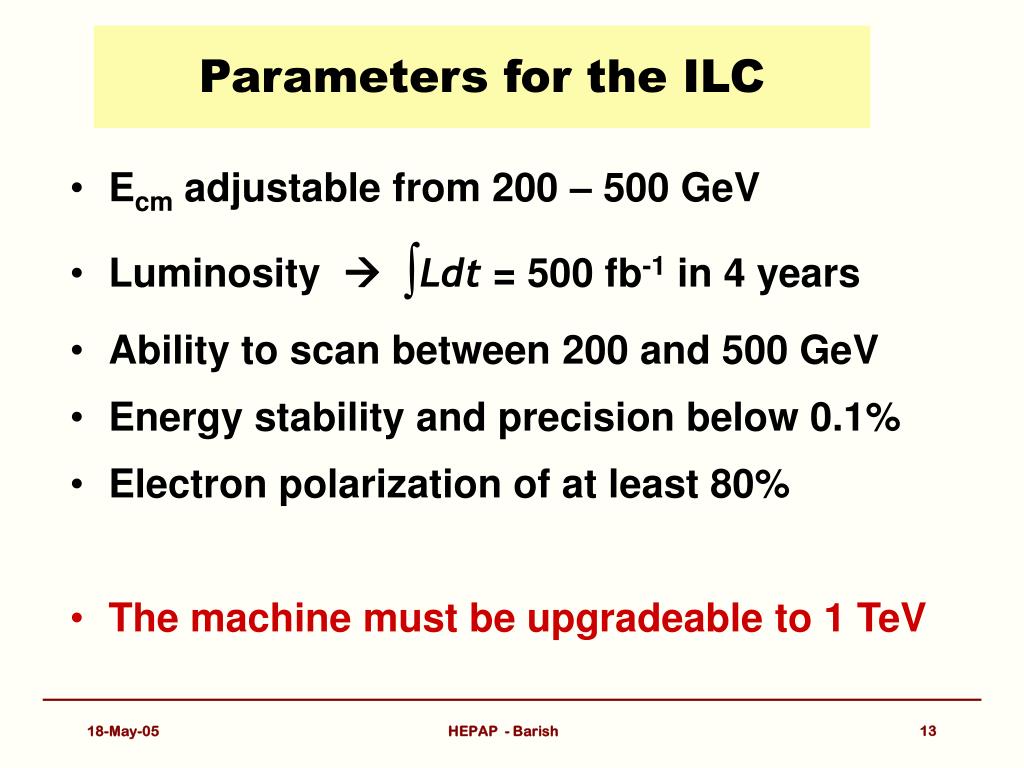 Parameters for the ILC

• $E_{cm}$ adjustable from 200 – 500 GeV
• Luminosity → $\int Ldt$ = 500 $fb^{-1}$ in 4 years
• Ability to scan between 200 and 500 GeV
• Energy stability and precision below 0.1%
• Electron polarization of at least 80%

• The machine must be upgradeable to 1 TeV

18-May-05 HEPAP - Barish 13